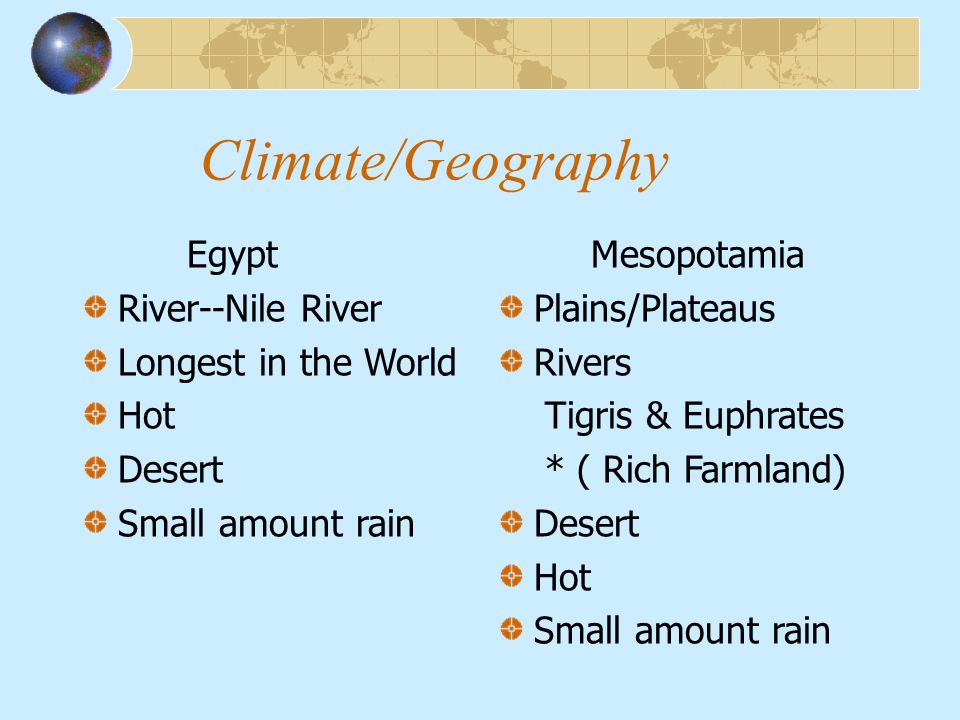 Climate/Geography

Egypt

River--Nile River

Longest in the World

Hot

Desert

Small amount rain

Mesopotamia

Plains/Plateaus

Rivers

Tigris & Euphrates

* ( Rich Farmland)

Desert

Hot

Small amount rain